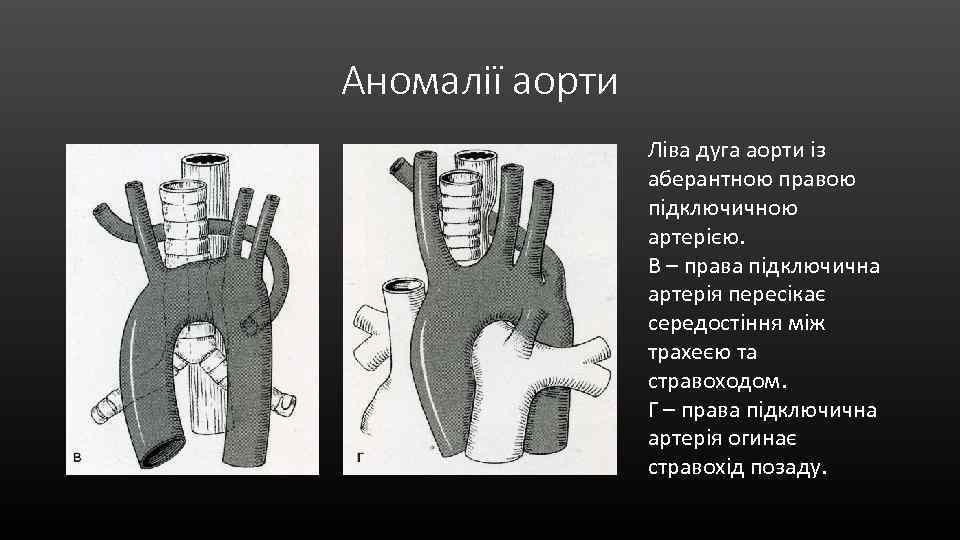 Аномалії аорти

в

г

Ліва дуга аорти із аберантною правою підключичною артерією.
В – права підключична артерія пересікає середостіння між трахеєю та стравоходом.
Г – права підключична артерія огинає стравохід позаду.